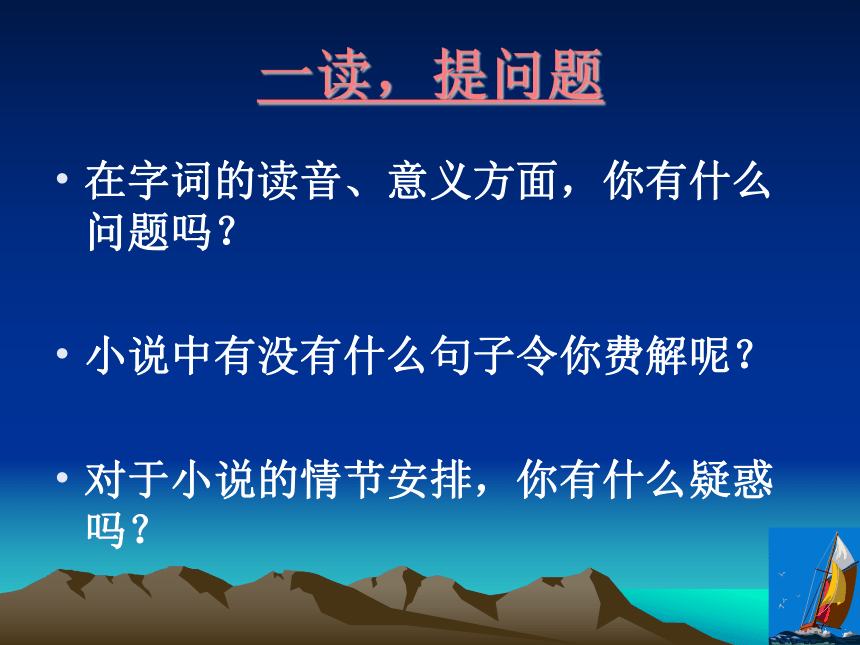 一读，提问题

• 在字词的读音、意义方面，你有什么问题吗？

• 小说中有没有什么句子令你费解呢？

• 对于小说的情节安排，你有什么疑惑吗？